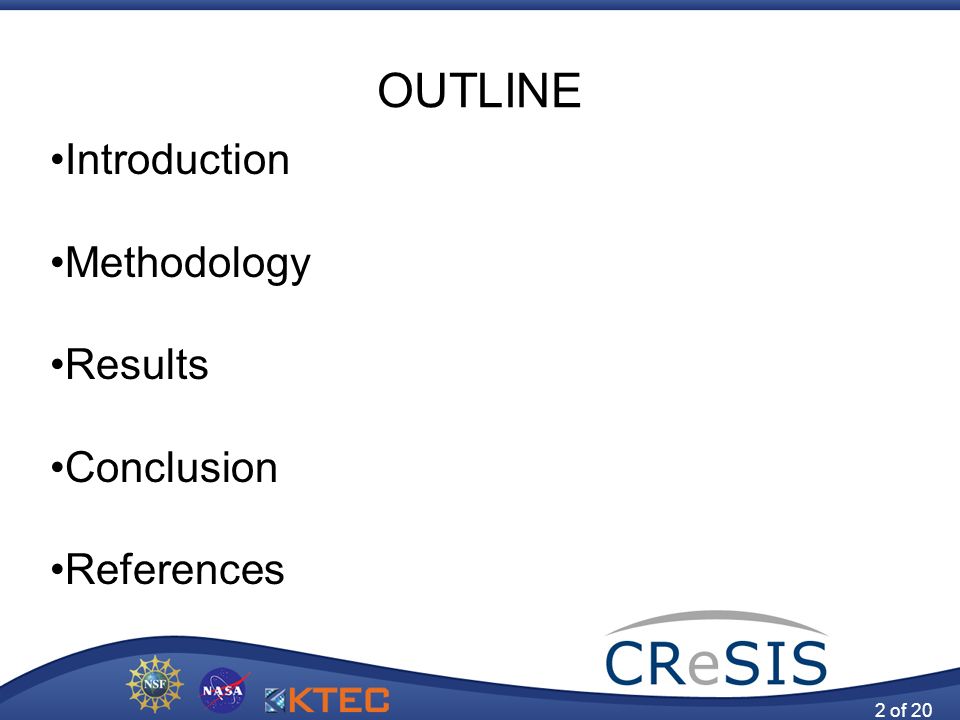 OUTLINE

•Introduction

•Methodology

•Results

•Conclusion

•References

NSF NASA KTEC CReSIS

2 of 20